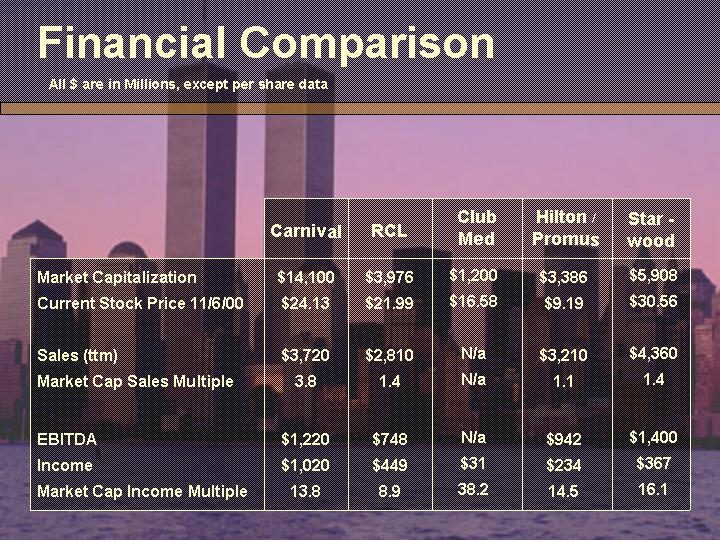 Financial Comparison

All $ are in Millions, except per share data

| | Carnival | RCL | Club Med | Hilton / Promus | Star - wood |
|---|---|---|---|---|---|
| Market Capitalization | $14,100 | $3,976 | $1,200 | $3,386 | $5,908 |
| Current Stock Price 11/6/00 | $24.13 | $21.99 | $16.58 | $9.19 | $30.56 |
| Sales (ttm) | $3,720 | $2,810 | N/a | $3,210 | $4,360 |
| Market Cap Sales Multiple | 3.8 | 1.4 | N/a | 1.1 | 1.4 |
| EBITDA | $1,220 | $748 | N/a | $942 | $1,400 |
| Income | $1,020 | $449 | $31 | $234 | $367 |
| Market Cap Income Multiple | 13.8 | 8.9 | 38.2 | 14.5 | 16.1 |